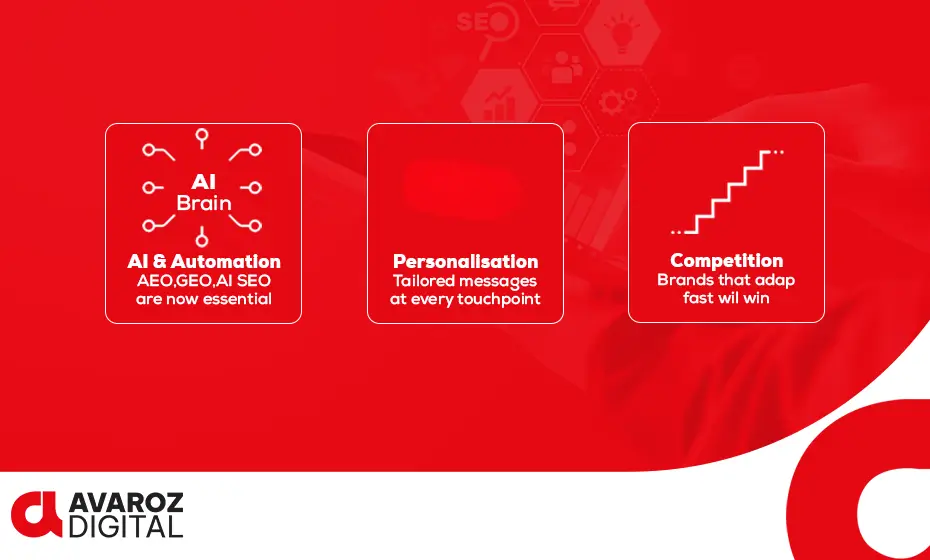 SEO

AI
Brain

AI & Automation
AEO,GEO,AI SEO
are now essential

Personalisation
Tailored messages
at every touchpoint

Competition
Brands that adap
fast wil win

AVAROZ
DIGITAL